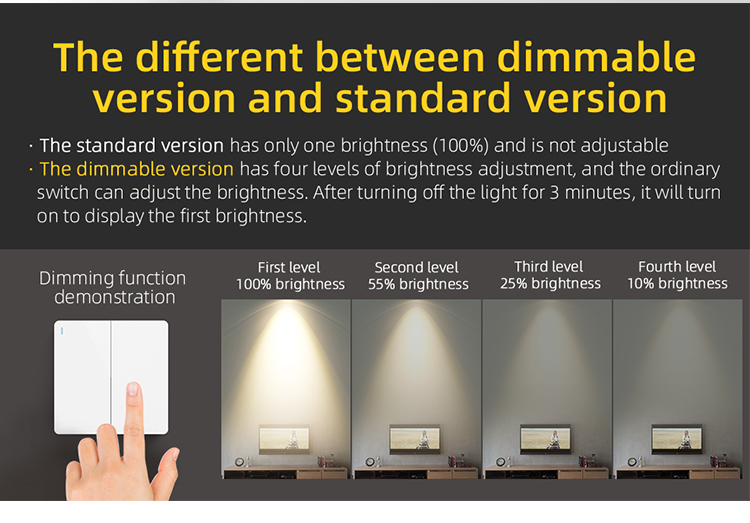 The different between dimmable version and standard version

· The standard version has only one brightness (100%) and is not adjustable
· The dimmable version has four levels of brightness adjustment, and the ordinary switch can adjust the brightness. After turning off the light for 3 minutes, it will turn on to display the first brightness.

Dimming function demonstration

First level
100% brightness

Second level
55% brightness

Third level
25% brightness

Fourth level
10% brightness